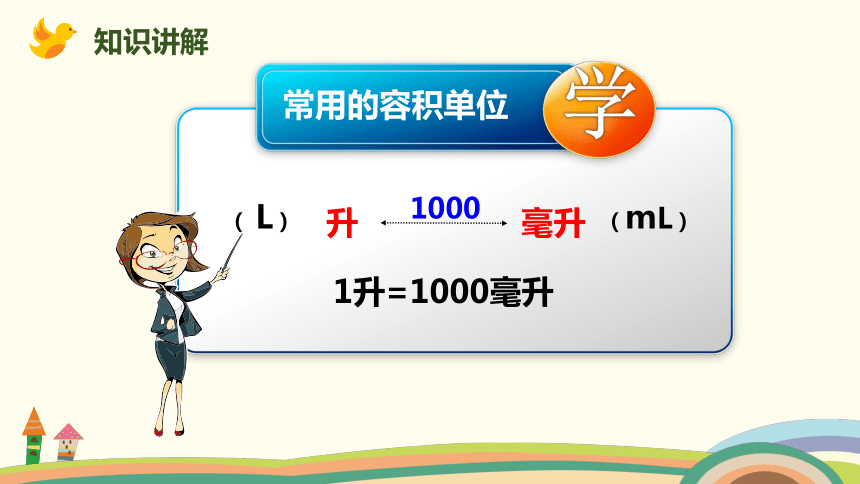 知识讲解

常用的容积单位

学

（L） 升 1000 毫升 （mL）

1升=1000毫升